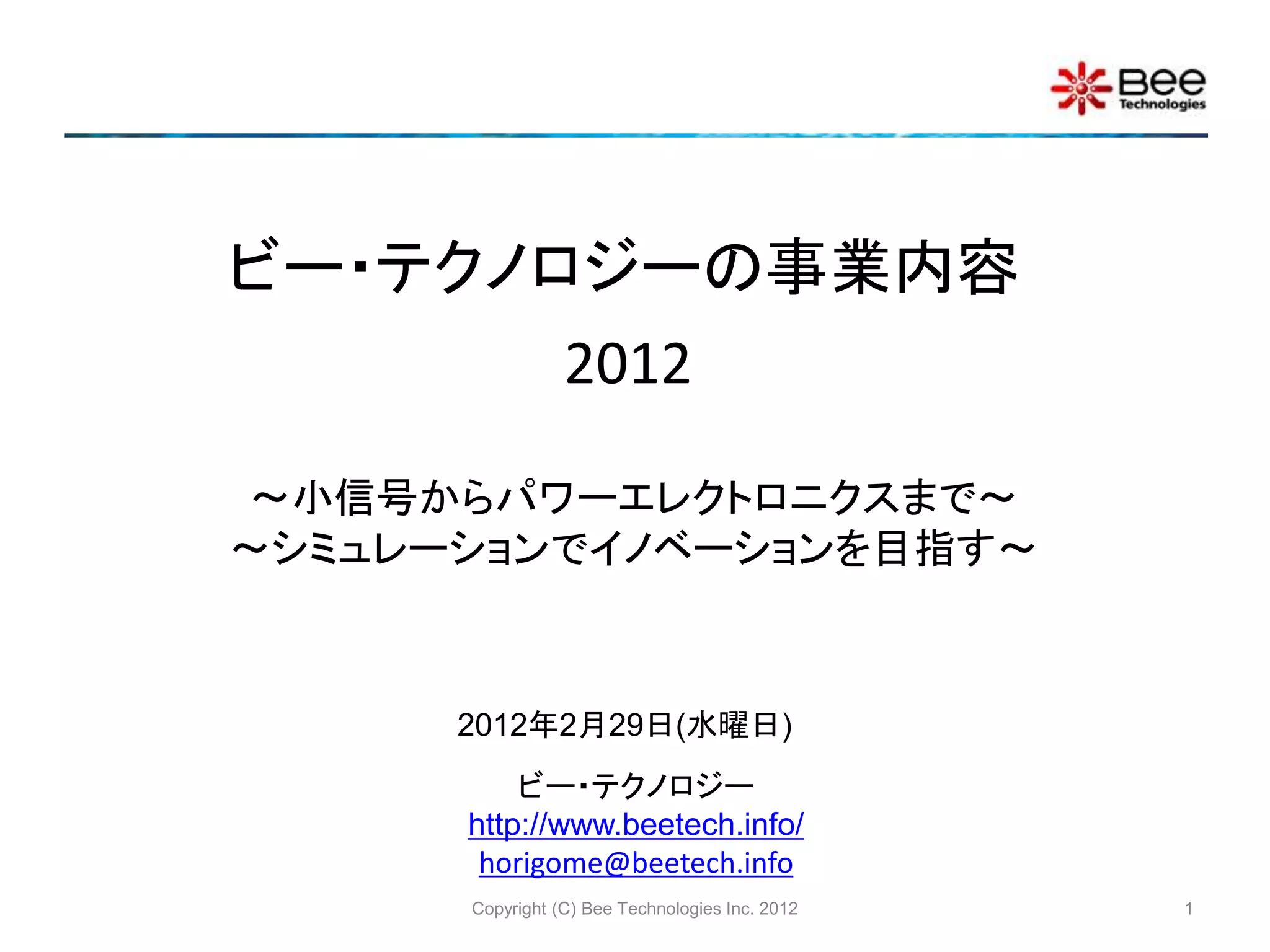 Bee Technologies

ビー･テクノロジーの事業内容
2012

～小信号からパワーエレクトロニクスまで～
～シミュレーションでイノベーションを目指す～

2012年2月29日(水曜日)

ビー･テクノロジー
http://www.beetech.info/
horigome@beetech.info

Copyright (C) Bee Technologies Inc. 2012

1